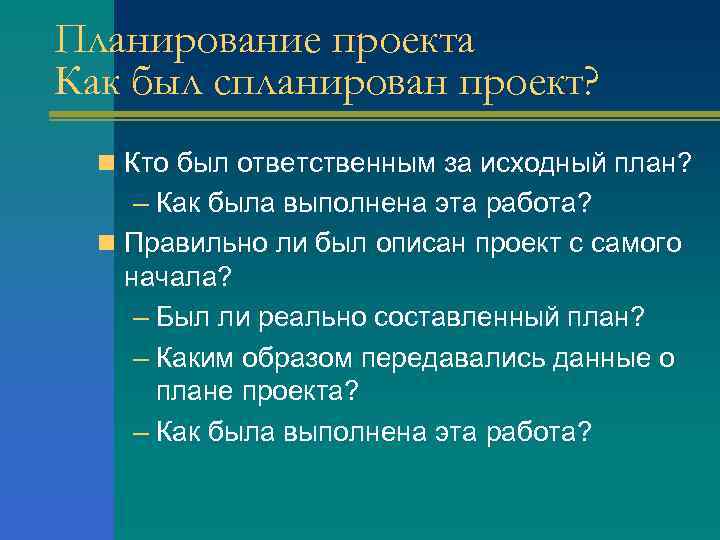 Планирование проекта
Как был спланирован проект?

Кто был ответственным за исходный план?
– Как была выполнена эта работа?

Правильно ли был описан проект с самого начала?
– Был ли реально составленный план?
– Каким образом передавались данные о плане проекта?
– Как была выполнена эта работа?